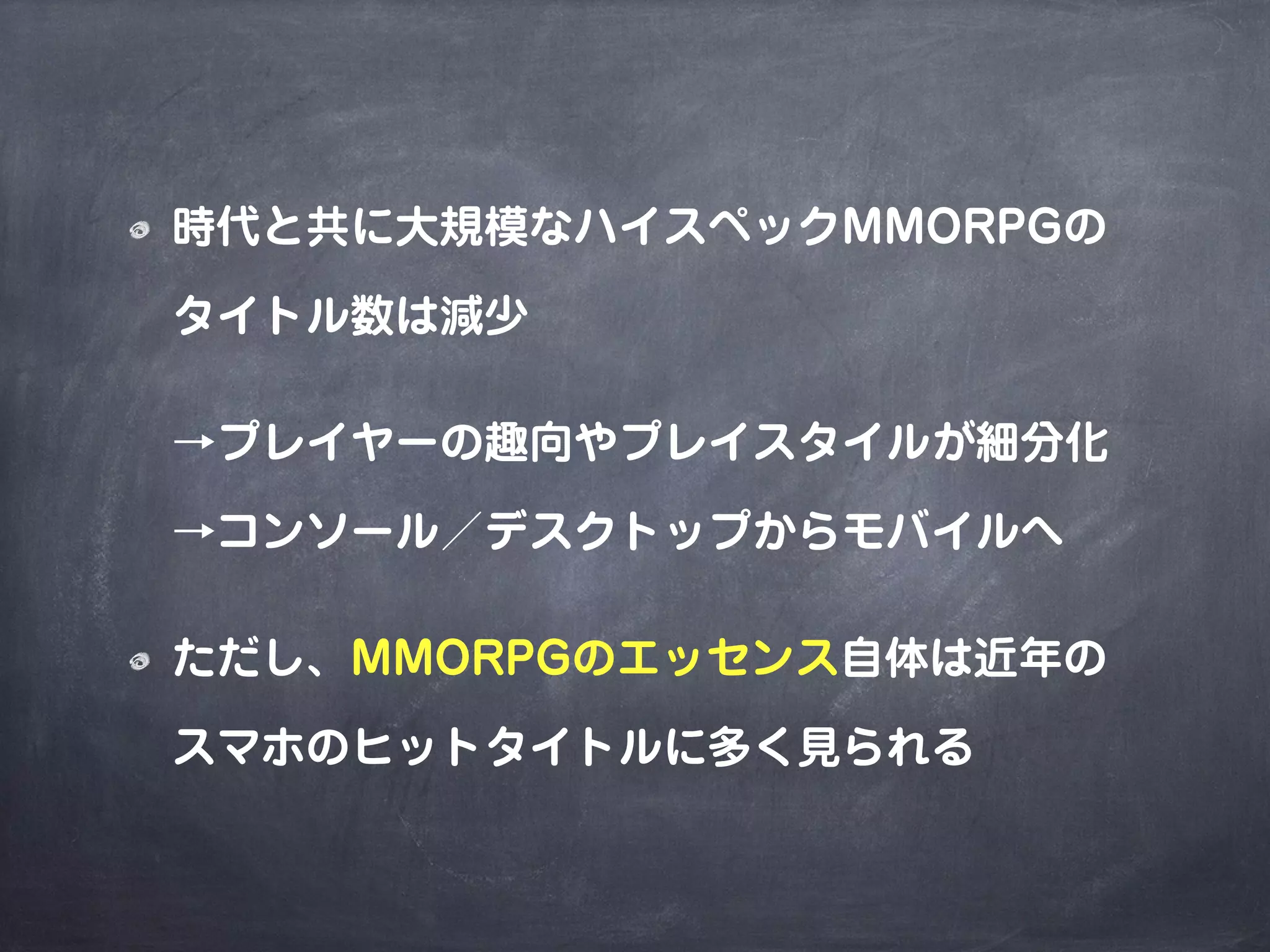 時代と共に大規模なハイスペックMMORPGのタイトル数は減少

→プレイヤーの趣向やプレイスタイルが細分化
→コンソール／デスクトップからモバイルへ

ただし、MMORPGのエッセンス自体は近年のスマホのヒットタイトルに多く見られる